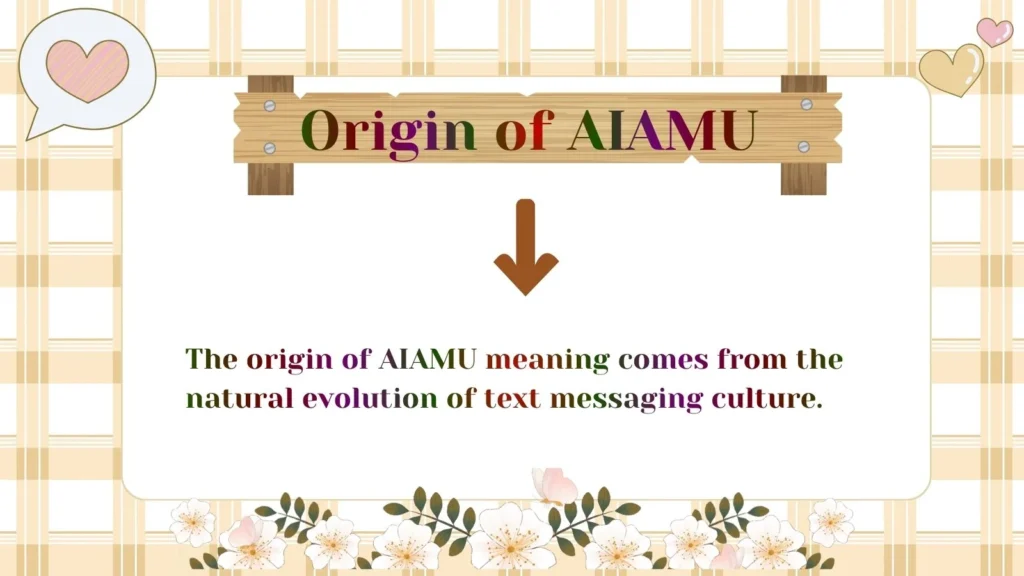 Origin of AIAMU

The origin of AIAMU meaning comes from the natural evolution of text messaging culture.